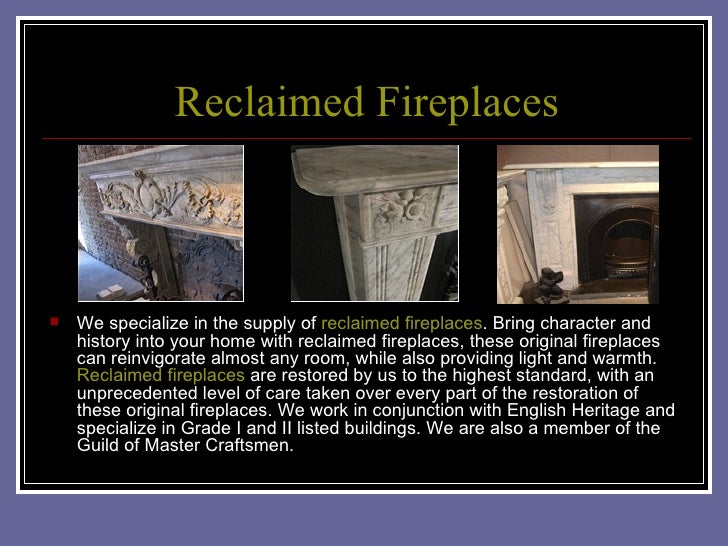 Reclaimed Fireplaces

We specialize in the supply of reclaimed fireplaces. Bring character and history into your home with reclaimed fireplaces, these original fireplaces can reinvigorate almost any room, while also providing light and warmth. Reclaimed fireplaces are restored by us to the highest standard, with an unprecedented level of care taken over every part of the restoration of these original fireplaces. We work in conjunction with English Heritage and specialize in Grade I and II listed buildings. We are also a member of the Guild of Master Craftsmen.